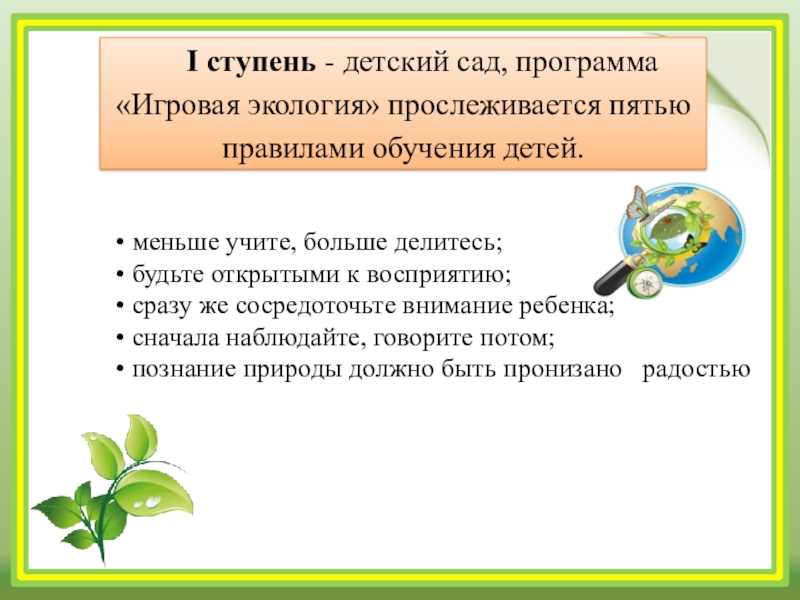 I ступень - детский сад, программа «Игровая экология» прослеживается пятью правилами обучения детей.

• меньше учите, больше делитесь;
• будьте открытыми к восприятию;
• сразу же сосредоточьте внимание ребенка;
• сначала наблюдайте, говорите потом;
• познание природы должно быть пронизано радостью